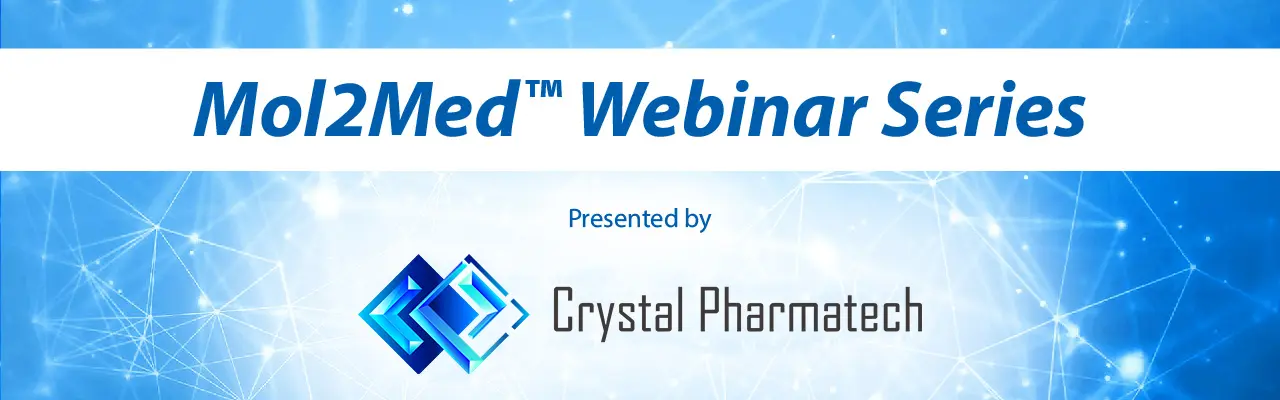 Mol2Med™ Webinar Series

Presented by

Crystal Pharmatech